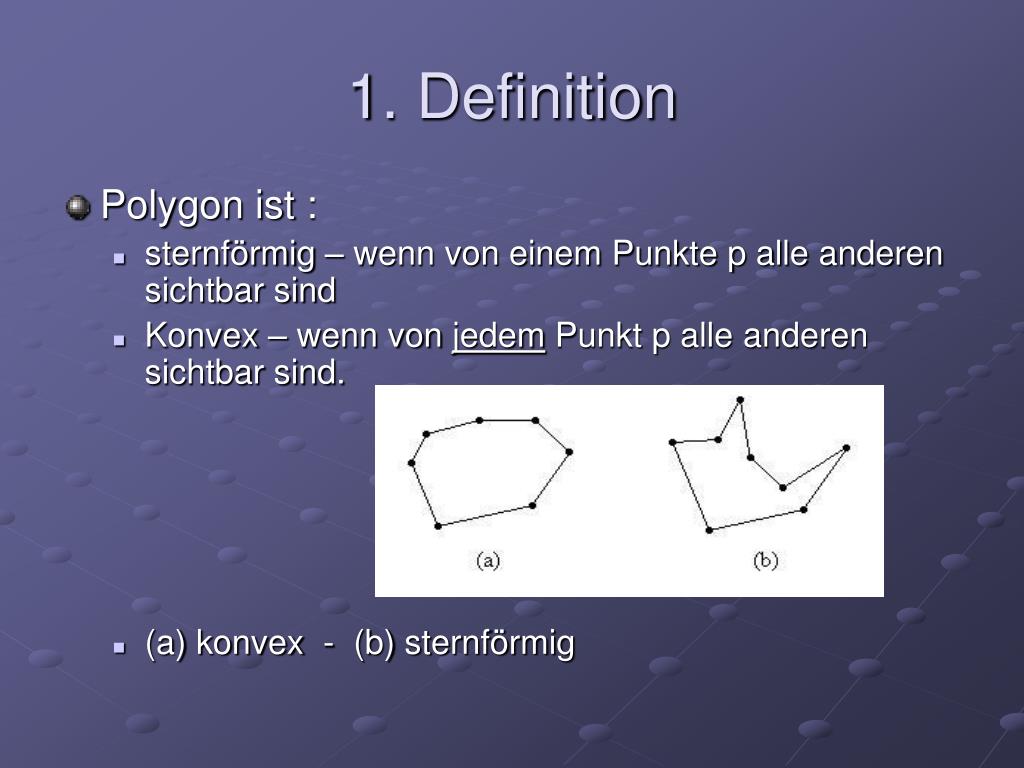 1. Definition

Polygon ist :

sternförmig – wenn von einem Punkte p alle anderen sichtbar sind

Konvex – wenn von jedem Punkt p alle anderen sichtbar sind.

(a)

(b)

(a) konvex - (b) sternförmig